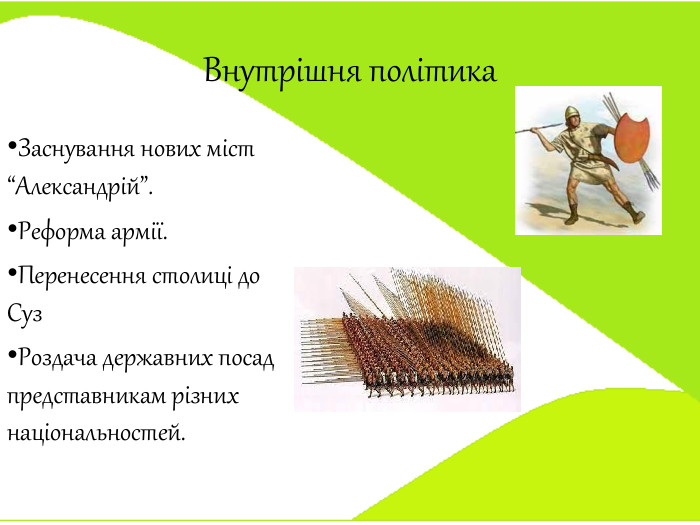 Внутрішня політика

•Заснування нових міст “Александрій”.

•Реформа армії.

•Перенесення столиці до Суз

•Роздача державних посад представникам різних національностей.